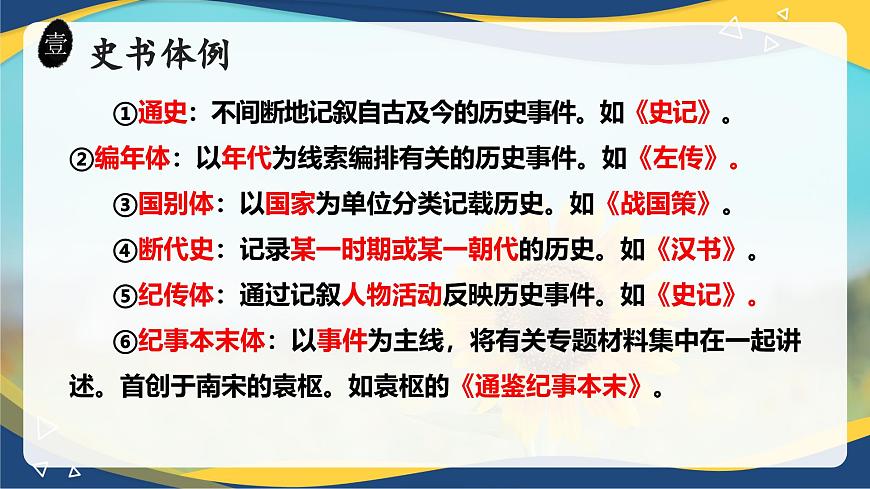 壹 史书体例

①通史：不间断地记叙自古及今的历史事件。如《史记》。

②编年体：以年代为线索编排有关的历史事件。如《左传》。

③国别体：以国家为单位分类记载历史。如《战国策》。

④断代史：记录某一时期或某一朝代的历史。如《汉书》。

⑤纪传体：通过记叙人物活动反映历史事件。如《史记》。

⑥纪事本末体：以事件为主线，将有关专题材料集中在一起讲述。首创于南宋的袁枢。如袁枢的《通鉴纪事本末》。